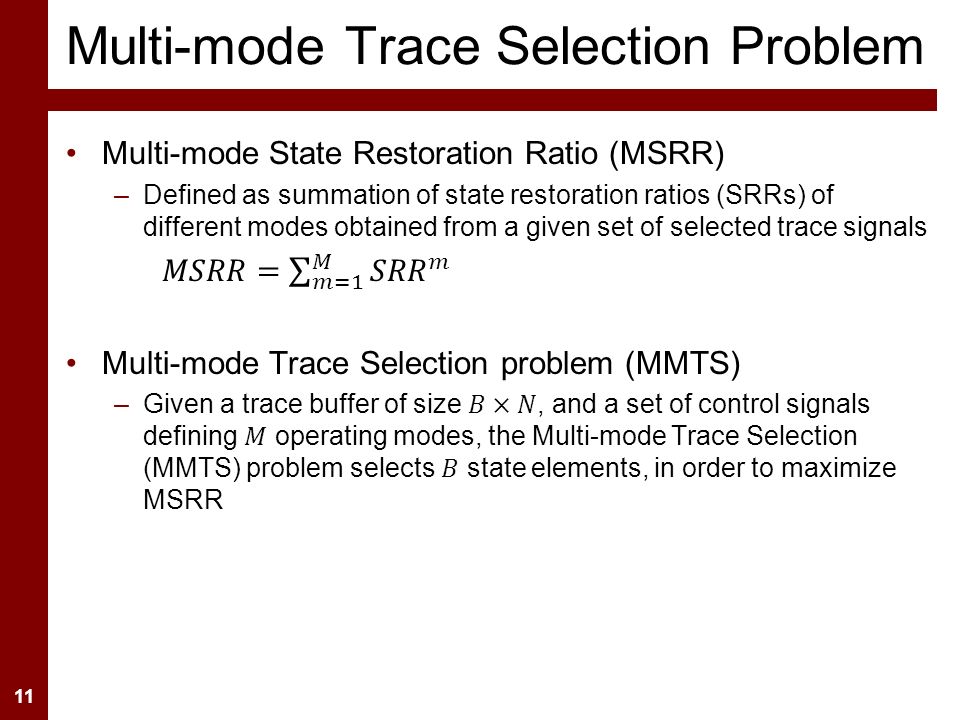 Multi-mode Trace Selection Problem

• Multi-mode State Restoration Ratio (MSRR)
 – Defined as summation of state restoration ratios (SRRs) of different modes obtained from a given set of selected trace signals
 $MSRR = \sum_{m=1}^{M} SRR^m$

• Multi-mode Trace Selection problem (MMTS)
 – Given a trace buffer of size $B \times N$, and a set of control signals defining $M$ operating modes, the Multi-mode Trace Selection (MMTS) problem selects $B$ state elements, in order to maximize MSRR

11